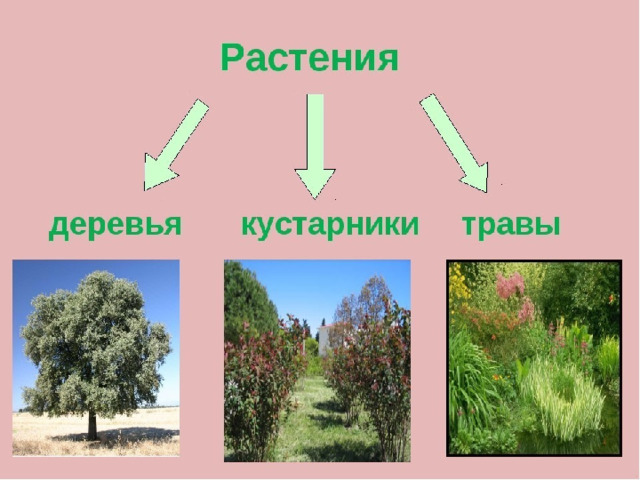 Растения

деревья кустарники травы